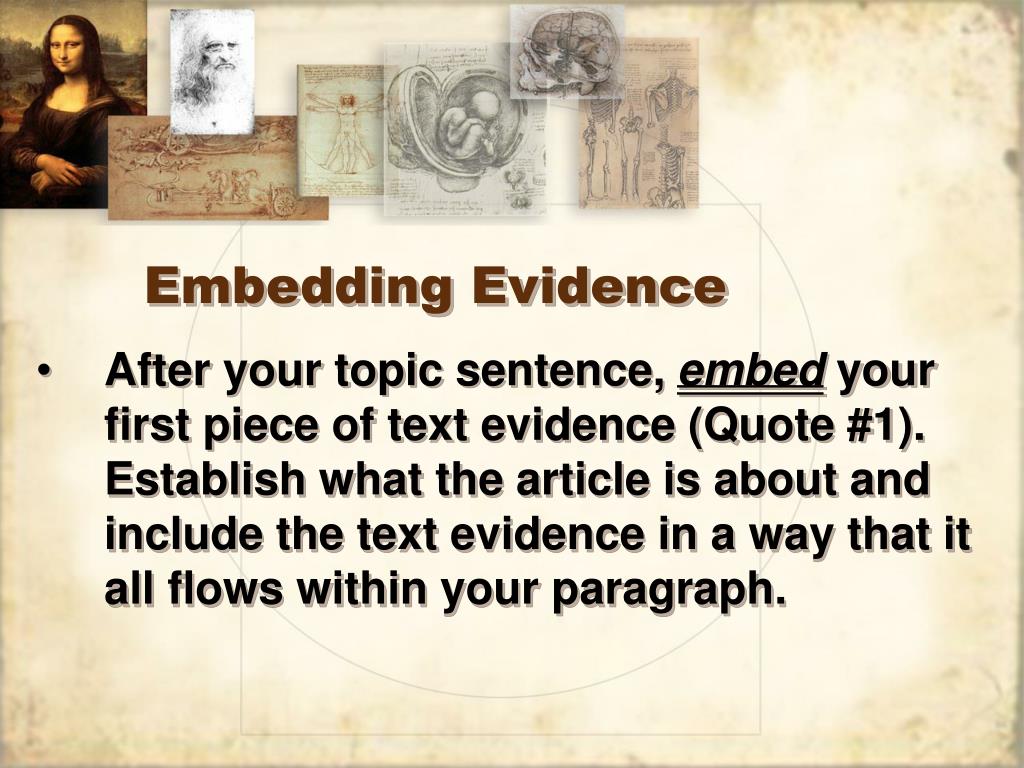 Embedding Evidence

• After your topic sentence, embed your first piece of text evidence (Quote #1). Establish what the article is about and include the text evidence in a way that it all flows within your paragraph.